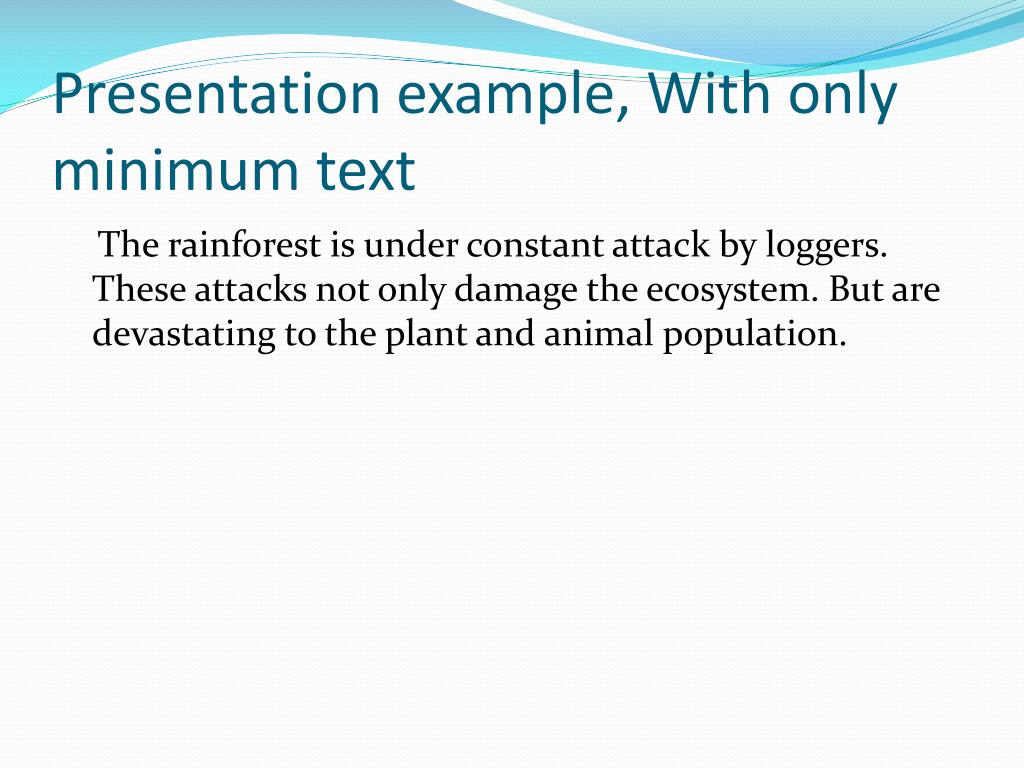 Presentation example, With only minimum text

The rainforest is under constant attack by loggers. These attacks not only damage the ecosystem. But are devastating to the plant and animal population.